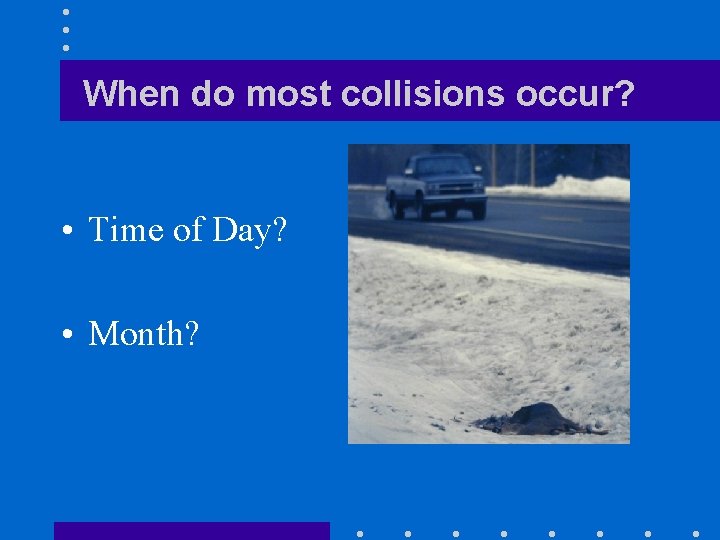 When do most collisions occur?

• Time of Day?

• Month?